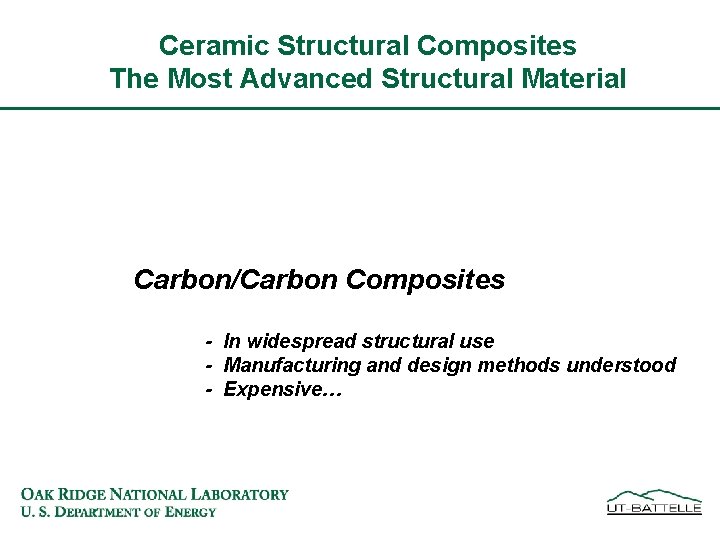 Ceramic Structural Composites
The Most Advanced Structural Material

Carbon/Carbon Composites

- In widespread structural use
- Manufacturing and design methods understood
- Expensive…

OAK RIDGE NATIONAL LABORATORY
U. S. DEPARTMENT OF ENERGY

UT-BATTELLE